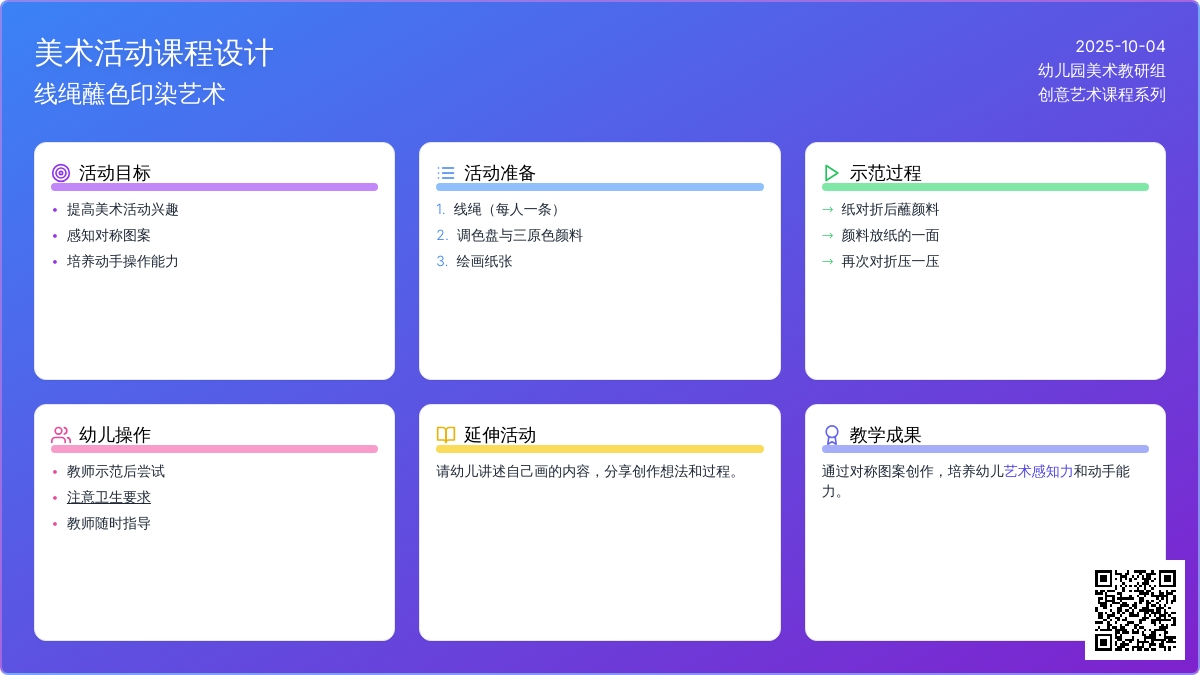 美术活动课程设计
线绳蘸色印染艺术

2025-10-04
幼儿园美术教研组
创意艺术课程系列

活动目标
• 提高美术活动兴趣
• 感知对称图案
• 培养动手操作能力

活动准备
1. 线绳（每人一条）
2. 调色盘与三原色颜料
3. 绘画纸张

示范过程
→ 纸对折后蘸颜料
→ 颜料放纸的一面
→ 再次对折压一压

幼儿操作
• 教师示范后尝试
• 注意卫生要求
• 教师随时指导

延伸活动
请幼儿讲述自己画的内容，分享创作想法和过程。

教学成果
通过对称图案创作，培养幼儿艺术感知力和动手能力。